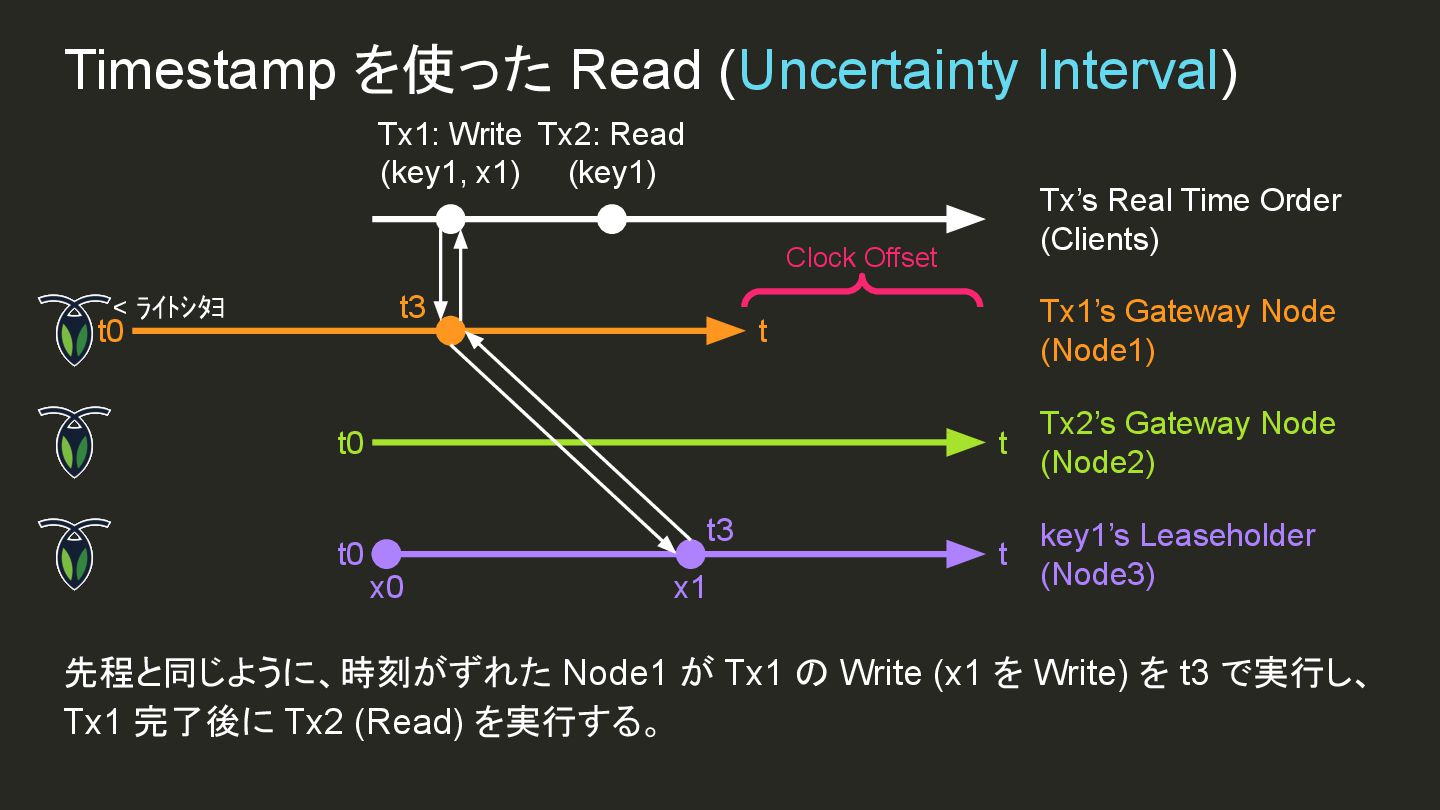 Timestamp を使った Read (Uncertainty Interval)

Tx1: Write (key1, x1)

Tx2: Read (key1)

Tx's Real Time Order (Clients)

Clock Offset

< ライトシタヨ

t0

t3

t

Tx1's Gateway Node (Node1)

t0

t

Tx2's Gateway Node (Node2)

t0

x0

t3

x1

t

key1's Leaseholder (Node3)

先程と同じように、時刻がずれた Node1 が Tx1 の Write (x1 を Write) を t3 で実行し、Tx1 完了後に Tx2 (Read) を実行する。